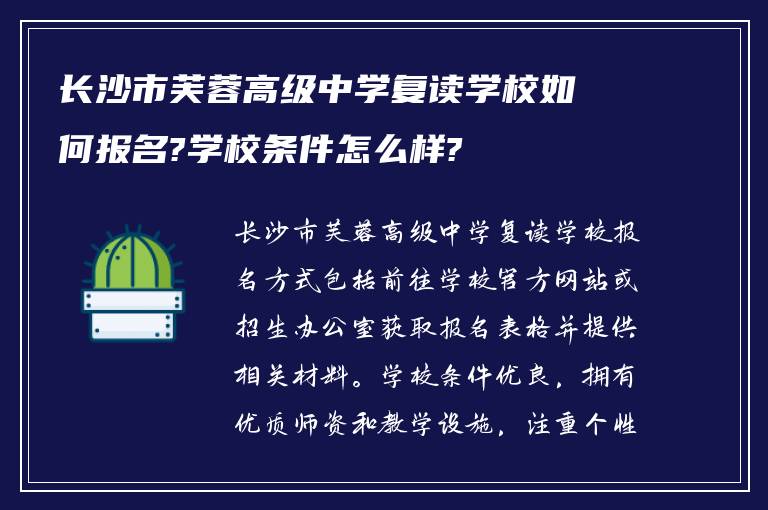 长沙市芙蓉高级中学复读学校如何报名?学校条件怎么样?

长沙市芙蓉高级中学复读学校报名方式包括前往学校官方网站或招生办公室获取报名表格并提供相关材料。学校条件优良，拥有优质师资和教学设施，注重个性